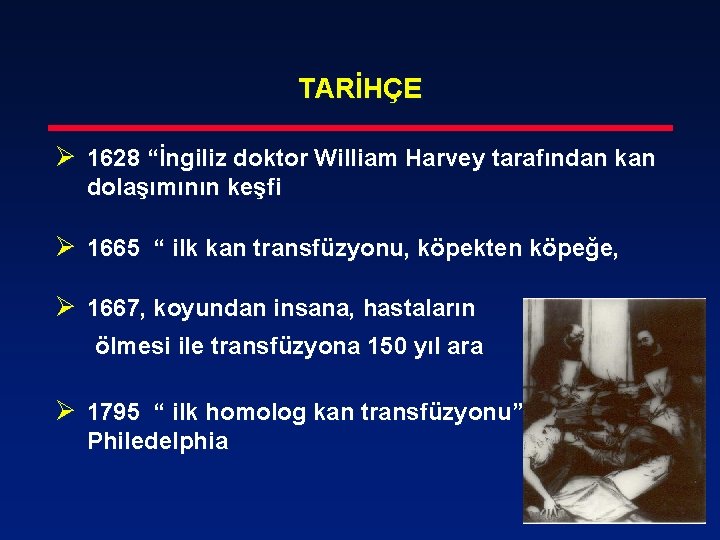 TARİHÇE

➢ 1628 “İngiliz doktor William Harvey tarafından kan dolaşımının keşfi

➢ 1665 “ ilk kan transfüzyonu, köpekten köpeğe,

➢ 1667, koyundan insana, hastaların ölmesi ile transfüzyona 150 yıl ara

➢ 1795 “ ilk homolog kan transfüzyonu” Philedelphia